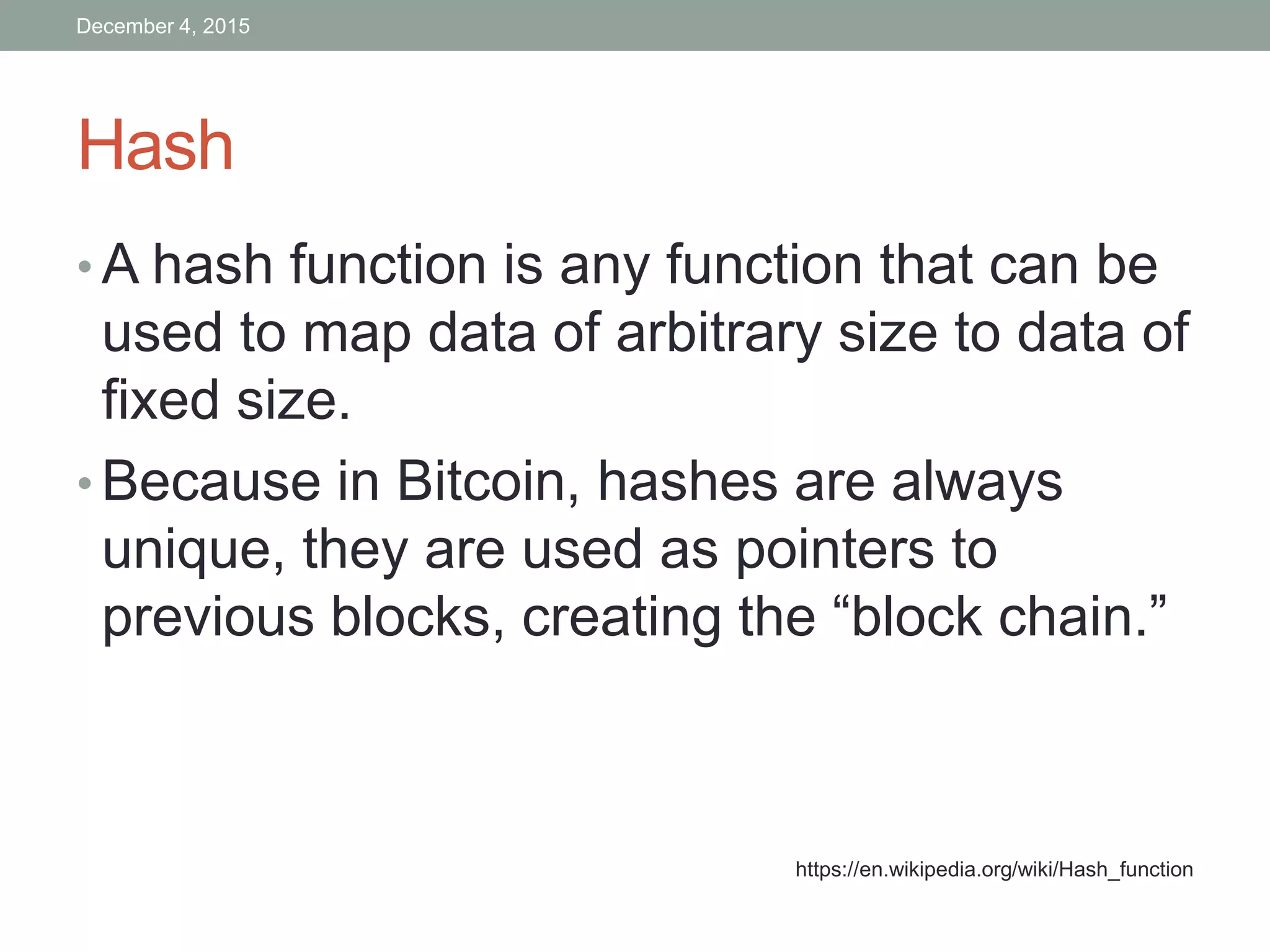 December 4, 2015

Hash

• A hash function is any function that can be used to map data of arbitrary size to data of fixed size.

• Because in Bitcoin, hashes are always unique, they are used as pointers to previous blocks, creating the “block chain.”

https://en.wikipedia.org/wiki/Hash_function